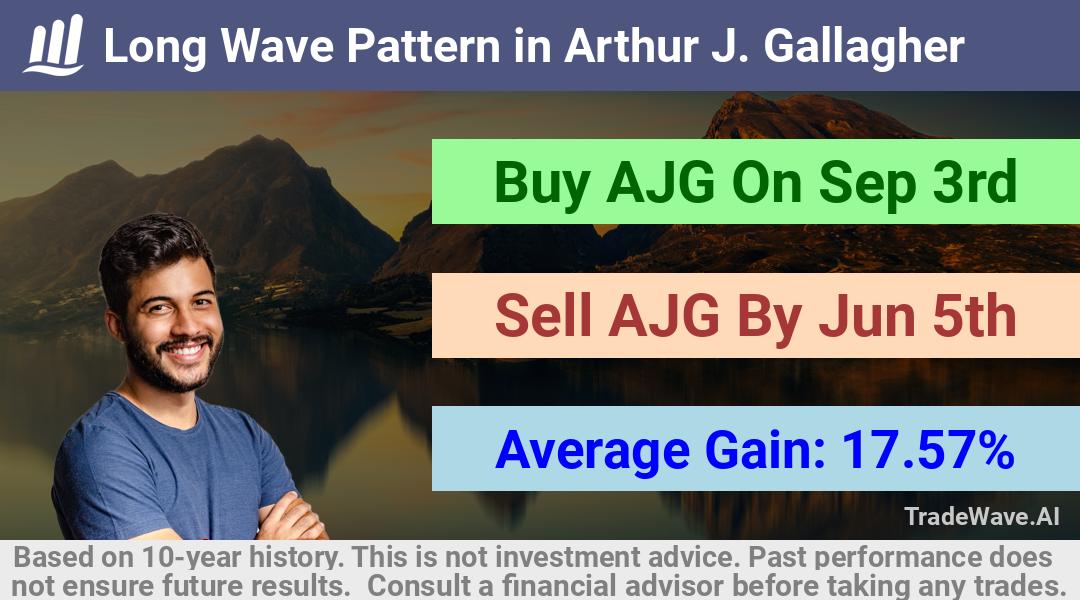 Long Wave Pattern in Arthur J. Gallagher

Buy AJG On Sep 3rd

Sell AJG By Jun 5th

Average Gain: 17.57%

TradeWave.AI

Based on 10-year history. This is not investment advice. Past performance does not ensure future results. Consult a financial advisor before taking any trades.